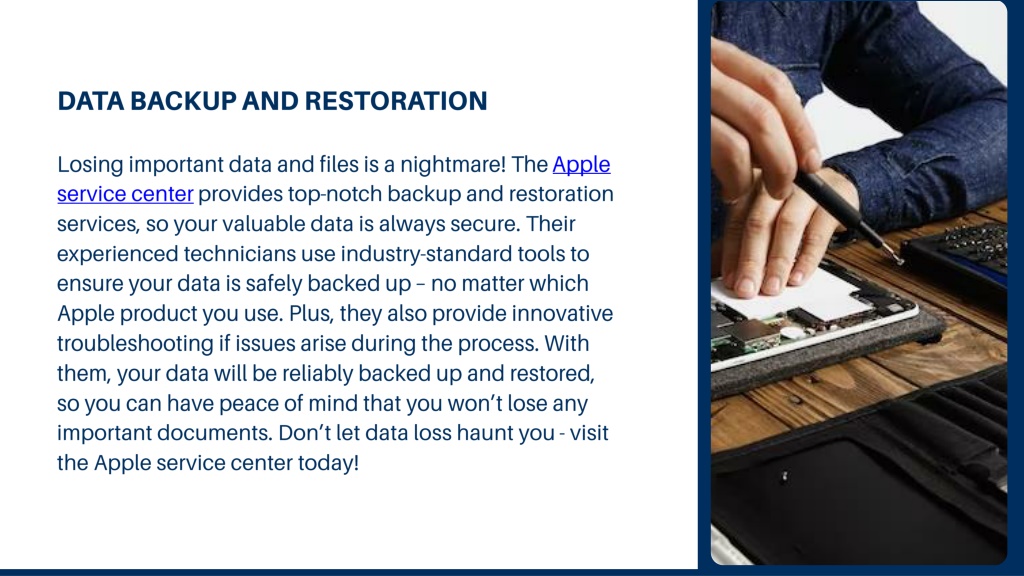 DATA BACKUP AND RESTORATION

Losing important data and files is a nightmare! The Apple service center provides top-notch backup and restoration services, so your valuable data is always secure. Their experienced technicians use industry-standard tools to ensure your data is safely backed up – no matter which Apple product you use. Plus, they also provide innovative troubleshooting if issues arise during the process. With them, your data will be reliably backed up and restored, so you can have peace of mind that you won't lose any important documents. Don't let data loss haunt you - visit the Apple service center today!